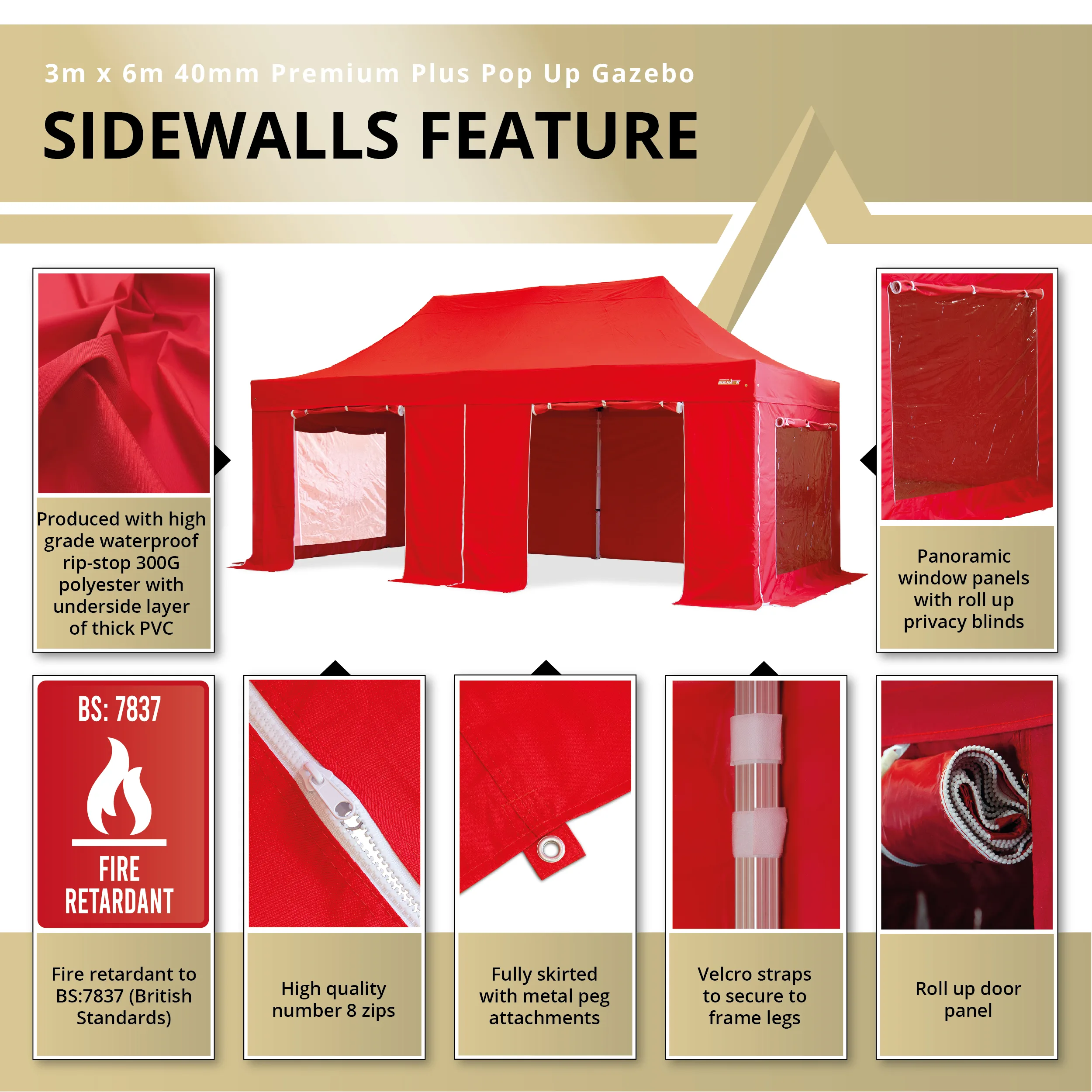 3m x 6m 40mm Premium Plus Pop Up Gazebo

SIDEWALLS FEATURE

Produced with high grade waterproof rip-stop 300G polyester with underside layer of thick PVC

BULHAWK

Panoramic window panels with roll up privacy blinds

BS: 7837

FIRE RETARDANT

Fire retardant to BS:7837 (British Standards)

High quality number 8 zips

Fully skirted with metal peg attachments

Velcro straps to secure to frame legs

Roll up door panel